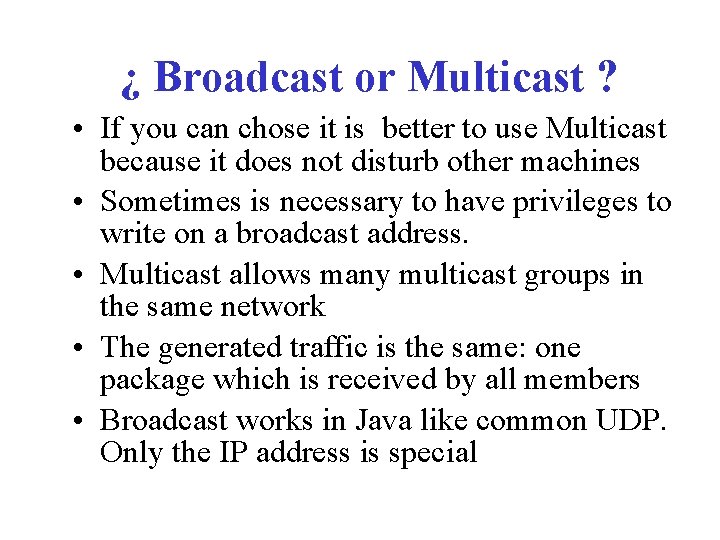 ¿ Broadcast or Multicast ?

• If you can chose it is better to use Multicast because it does not disturb other machines

• Sometimes is necessary to have privileges to write on a broadcast address.

• Multicast allows many multicast groups in the same network

• The generated traffic is the same: one package which is received by all members

• Broadcast works in Java like common UDP. Only the IP address is special